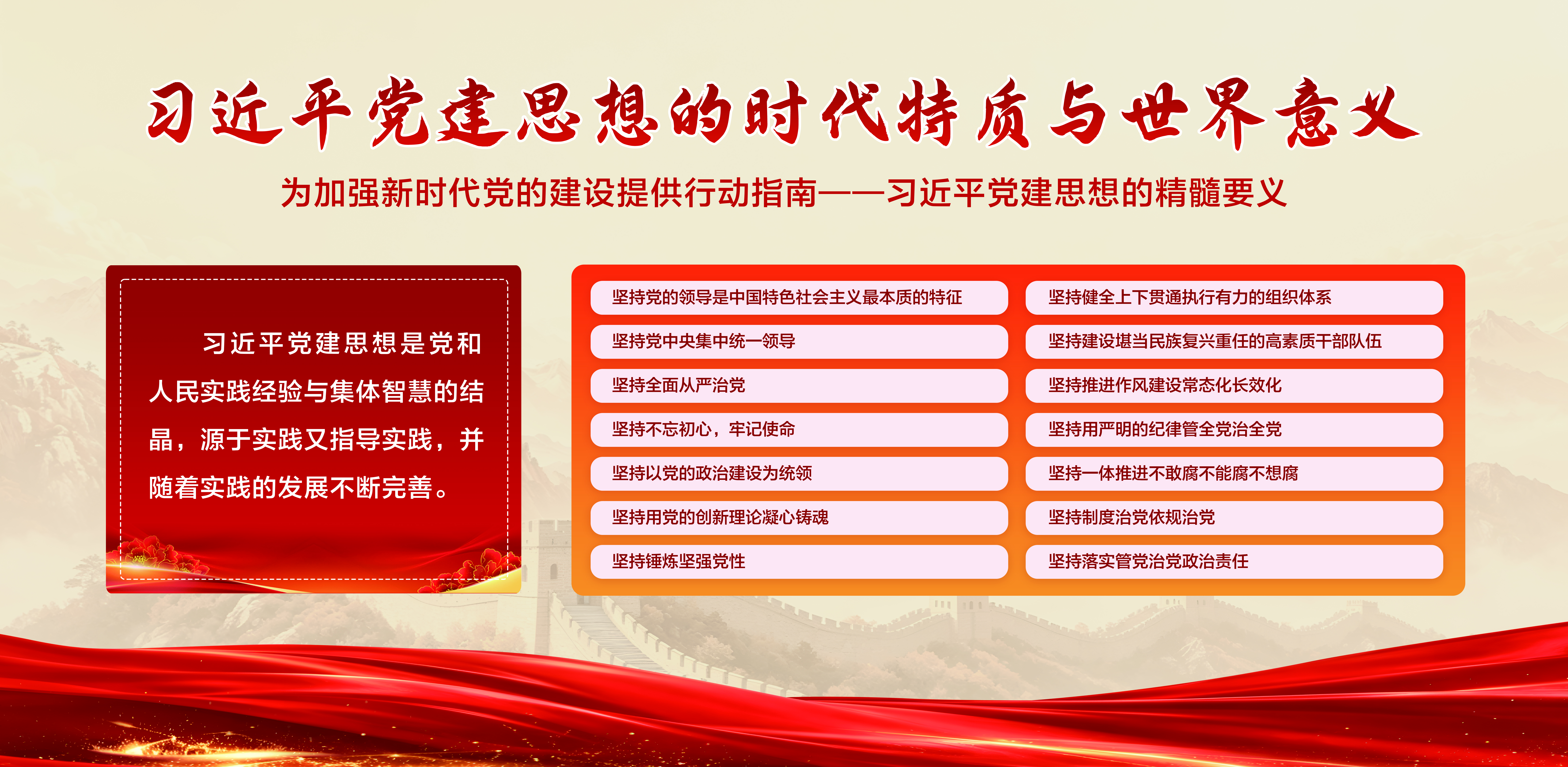 习近平党建思想的时代特质与世界意义

为加强新时代党的建设提供行动指南——习近平党建思想的精髓要义

习近平党建思想是党和人民实践经验与集体智慧的结晶，源于实践又指导实践，并随着实践的发展不断完善。

坚持党的领导是中国特色社会主义最本质的特征
坚持党中央集中统一领导
坚持全面从严治党
坚持不忘初心，牢记使命
坚持以党的政治建设为统领
坚持用党的创新理论凝心铸魂
坚持锤炼坚强党性

坚持健全上下贯通执行有力的组织体系
坚持建设堪当民族复兴重任的高素质干部队伍
坚持推进作风建设常态化长效化
坚持用严明的纪律管全党治全党
坚持一体推进不敢腐不能腐不想腐
坚持制度治党依规治党
坚持落实管党治党政治责任